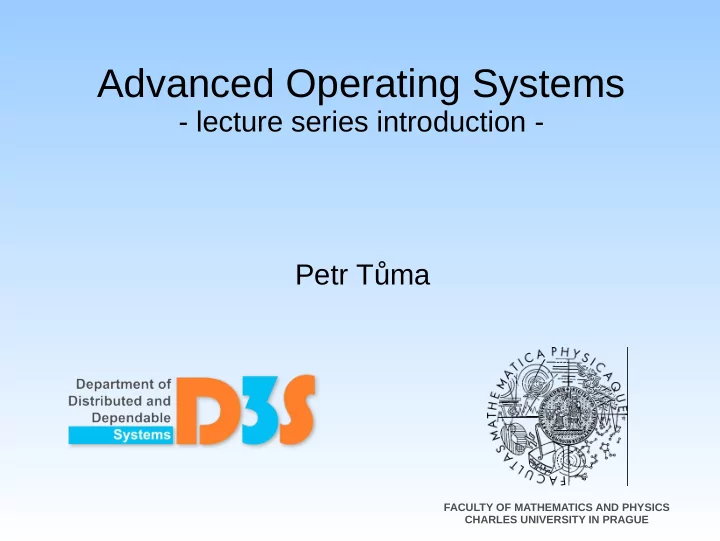 Advanced Operating Systems
- lecture series introduction -

Petr Tůma

Department of Distributed and Dependable Systems

D3S

FACULTAS MATHEMATICA PHYSICAQUE

FACULTY OF MATHEMATICS AND PHYSICS
CHARLES UNIVERSITY IN PRAGUE